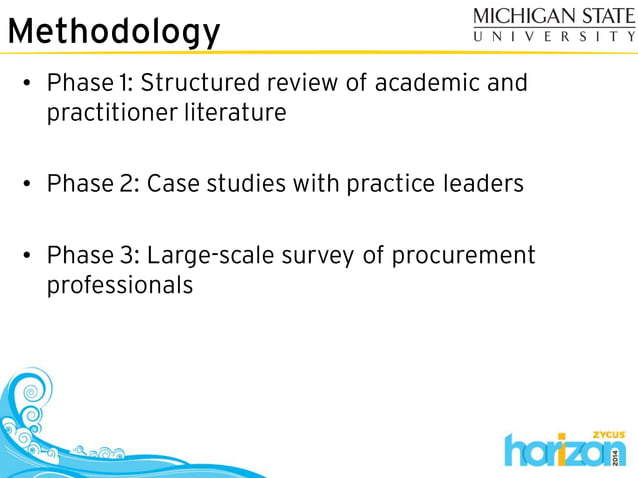 Methodology

MICHIGAN STATE
UNIVERSITY

• Phase 1: Structured review of academic and practitioner literature

• Phase 2: Case studies with practice leaders

• Phase 3: Large-scale survey of procurement professionals

ZYCUS
horizon
2014